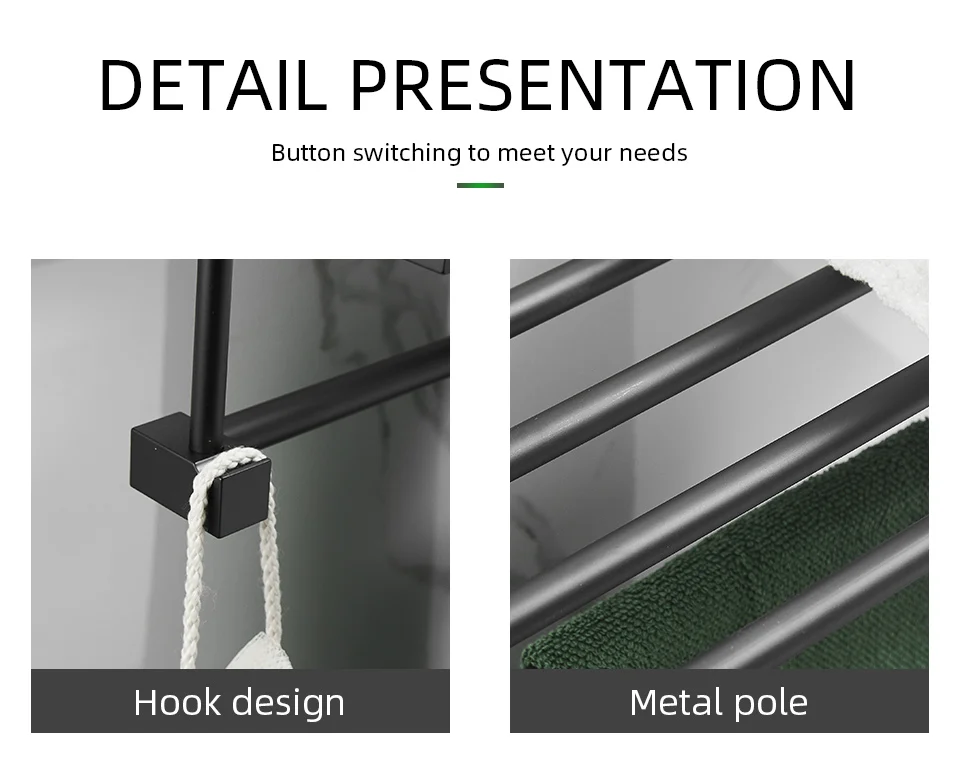 DETAIL PRESENTATION

Button switching to meet your needs

Hook design

Metal pole